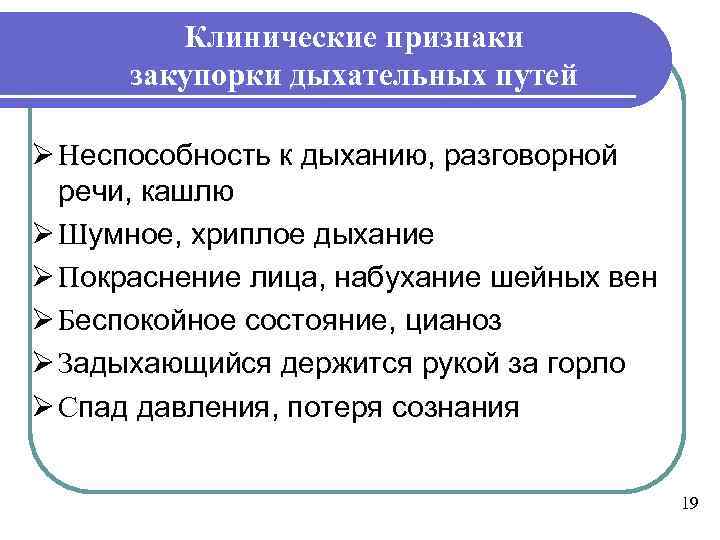 Клинические признаки закупорки дыхательных путей

➢ Неспособность к дыханию, разговорной речи, кашлю
➢ Шумное, хриплое дыхание
➢ Покраснение лица, набухание шейных вен
➢ Беспокойное состояние, цианоз
➢ Задыхающийся держится рукой за горло
➢ Спад давления, потеря сознания

19